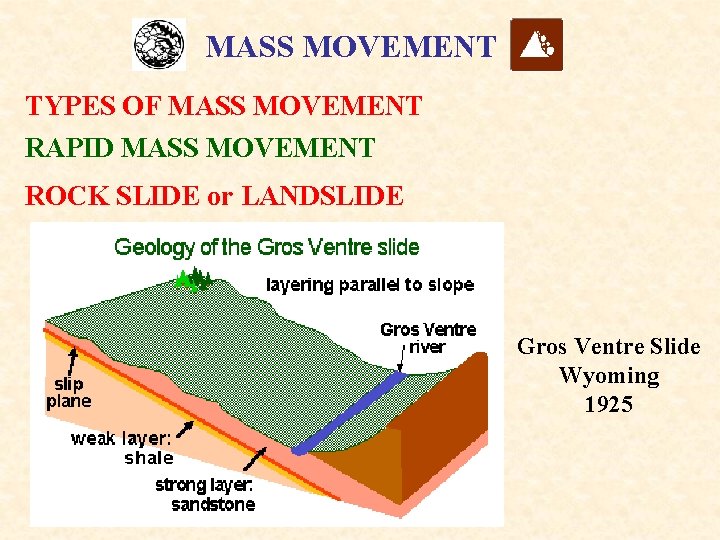 MASS MOVEMENT

TYPES OF MASS MOVEMENT

RAPID MASS MOVEMENT

ROCK SLIDE or LANDSLIDE

Geology of the Gros Ventre slide

layering parallel to slope

Gros Ventre river

slip plane

weak layer: shale

strong layer: sandstone

Gros Ventre Slide
Wyoming
1925